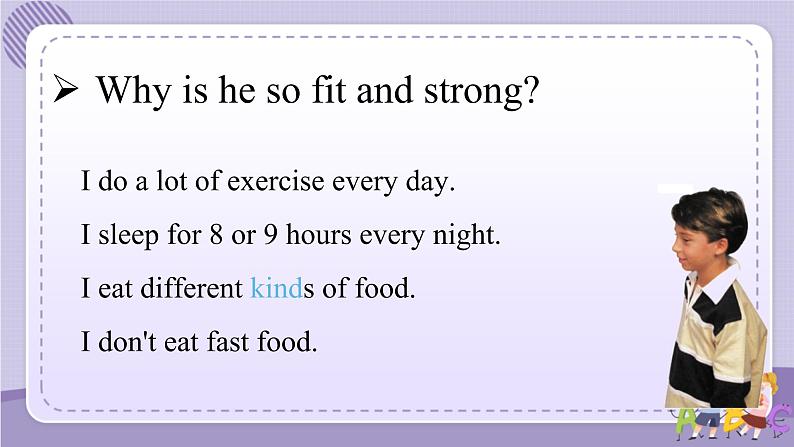 ➢ Why is he so fit and strong?

I do a lot of exercise every day.

I sleep for 8 or 9 hours every night.

I eat different kinds of food.

I don't eat fast food.